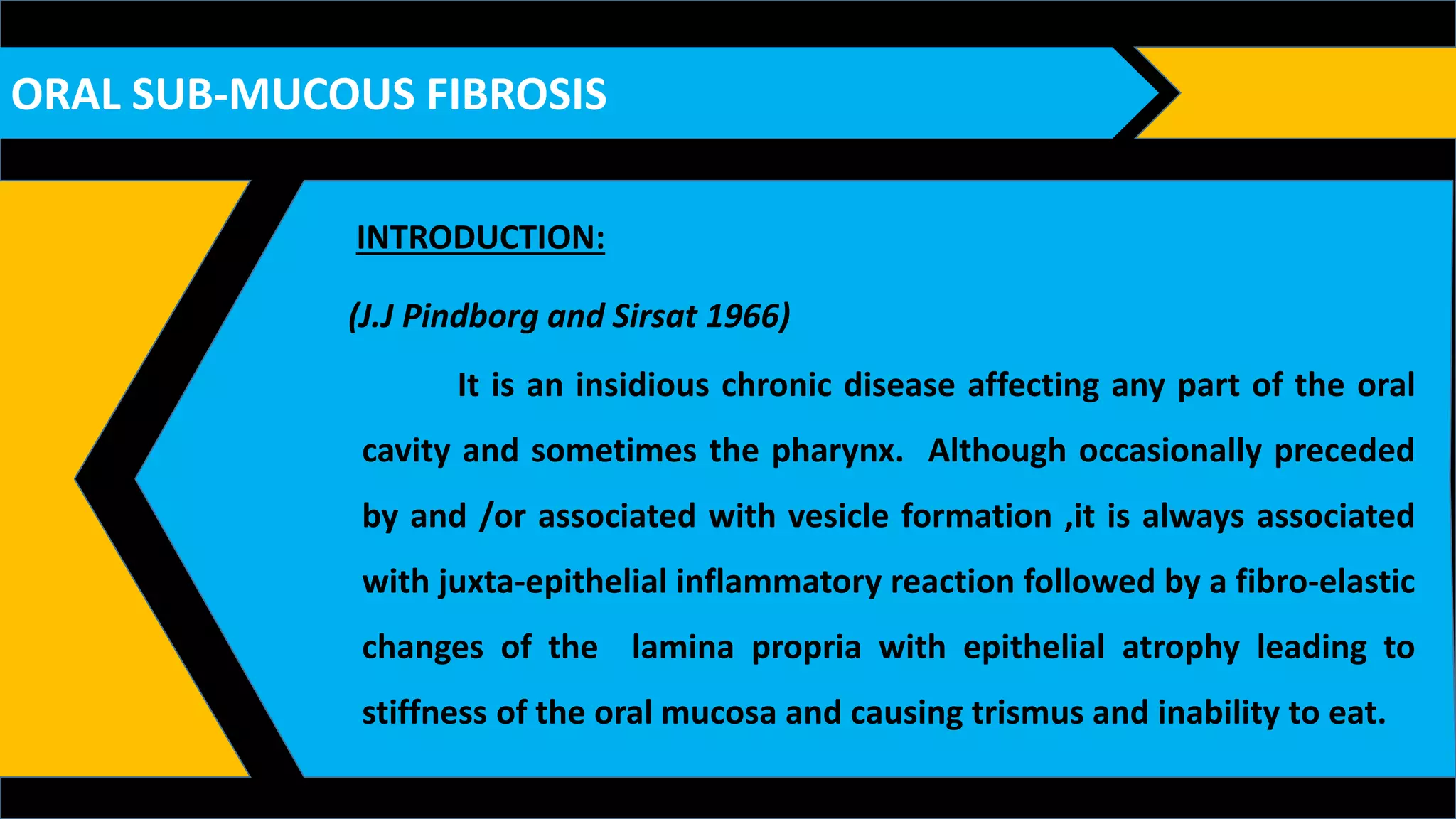 ORAL SUB-MUCOUS FIBROSIS

INTRODUCTION:

(J.J Pindborg and Sirsat 1966)

It is an insidious chronic disease affecting any part of the oral cavity and sometimes the pharynx. Although occasionally preceded by and /or associated with vesicle formation ,it is always associated with juxta-epithelial inflammatory reaction followed by a fibro-elastic changes of the lamina propria with epithelial atrophy leading to stiffness of the oral mucosa and causing trismus and inability to eat.